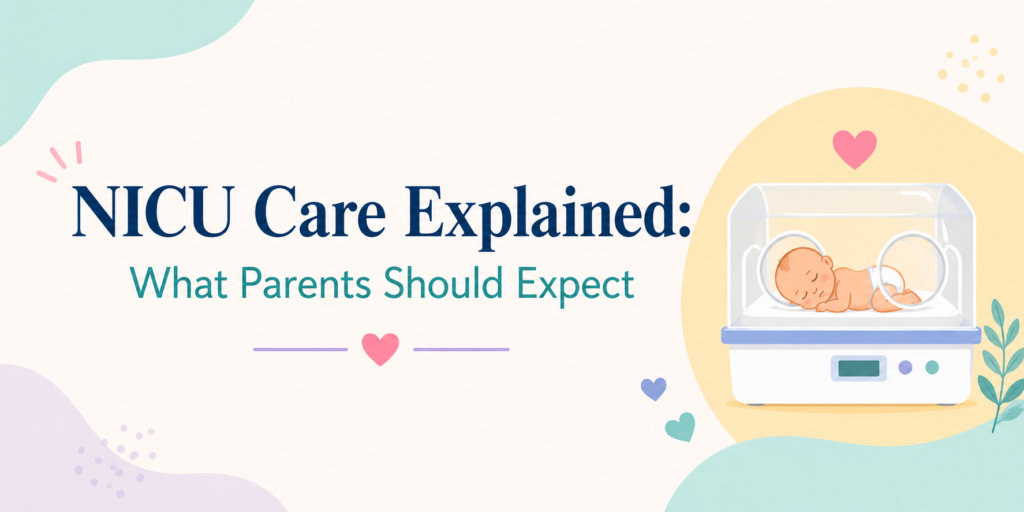 NICU Care Explained:
What Parents Should Expect